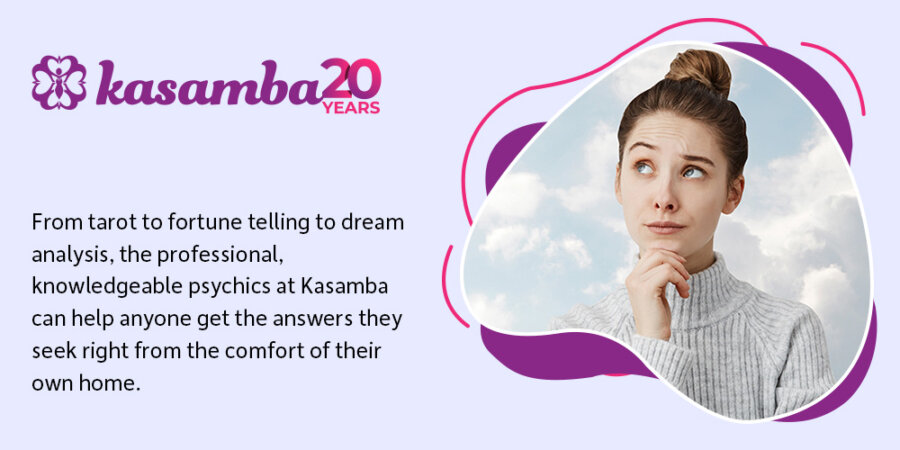 kasamba 20 YEARS

From tarot to fortune telling to dream analysis, the professional, knowledgeable psychics at Kasamba can help anyone get the answers they seek right from the comfort of their own home.